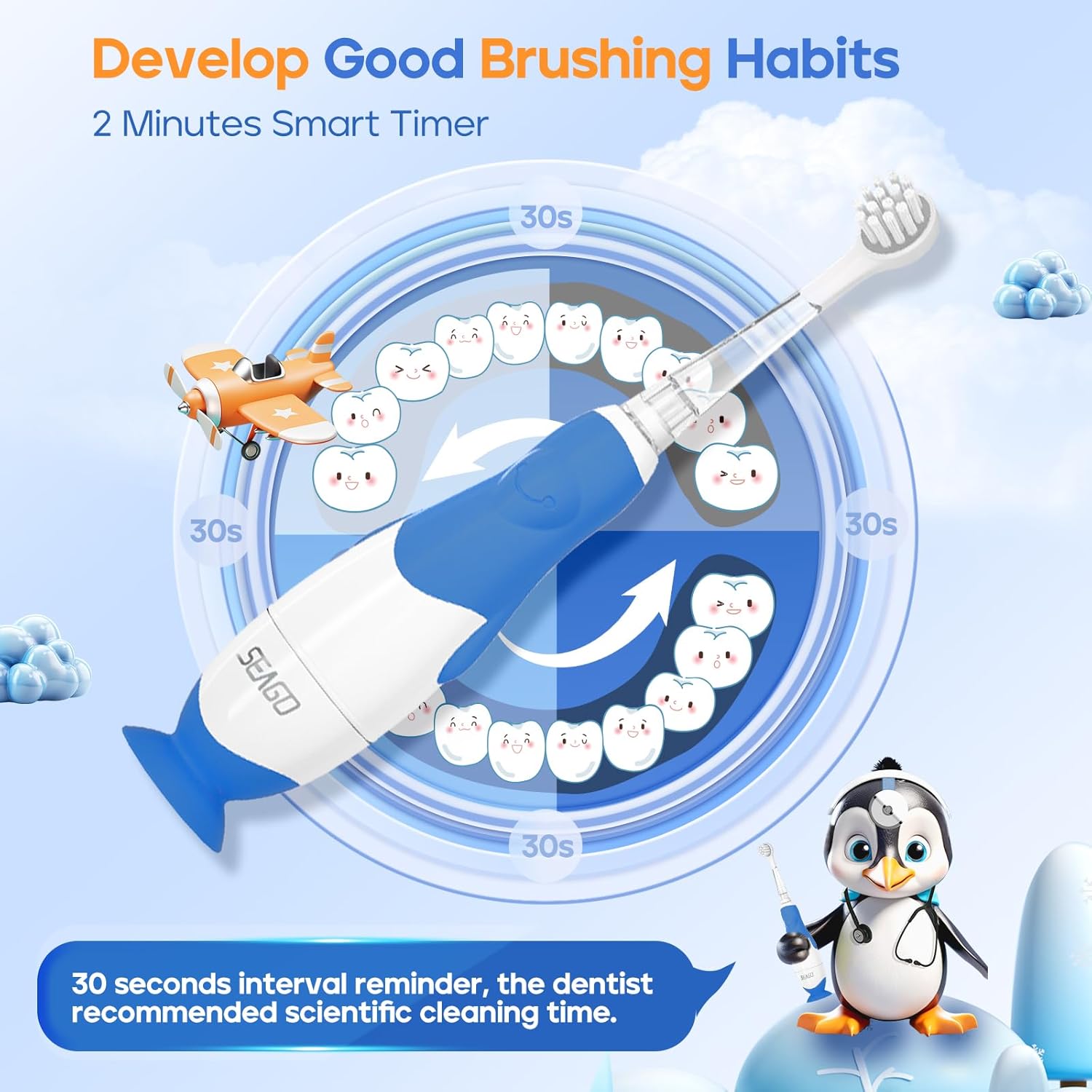 Develop Good Brushing Habits

2 Minutes Smart Timer

30s

30s

30s

30s

SEAGO

30 seconds interval reminder, the dentist recommended scientific cleaning time.

SEAGO